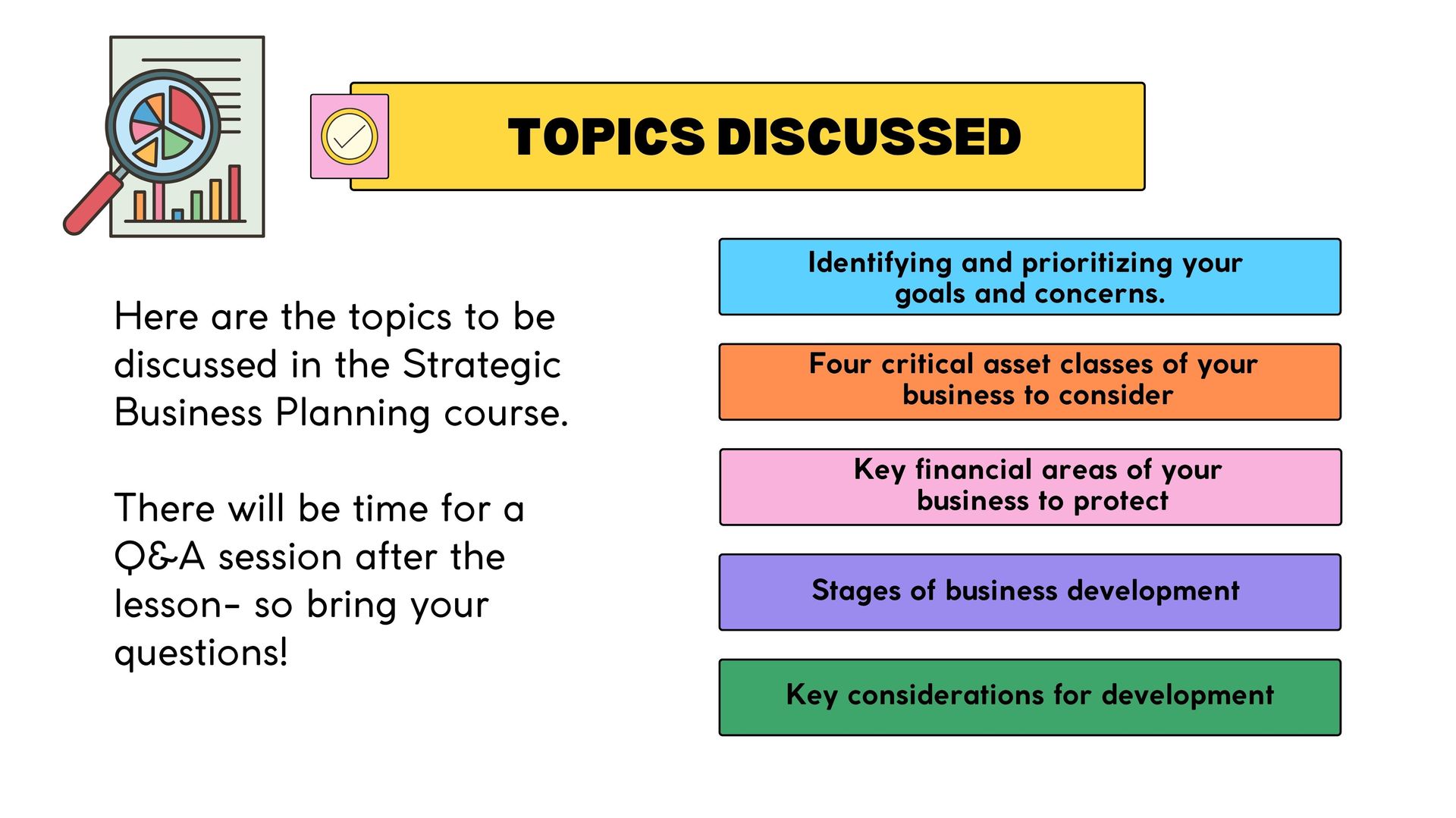 TOPICS DISCUSSED

Here are the topics to be discussed in the Strategic Business Planning course.

There will be time for a Q&A session after the lesson- so bring your questions!

Identifying and prioritizing your goals and concerns.

Four critical asset classes of your business to consider

Key financial areas of your business to protect

Stages of business development

Key considerations for development